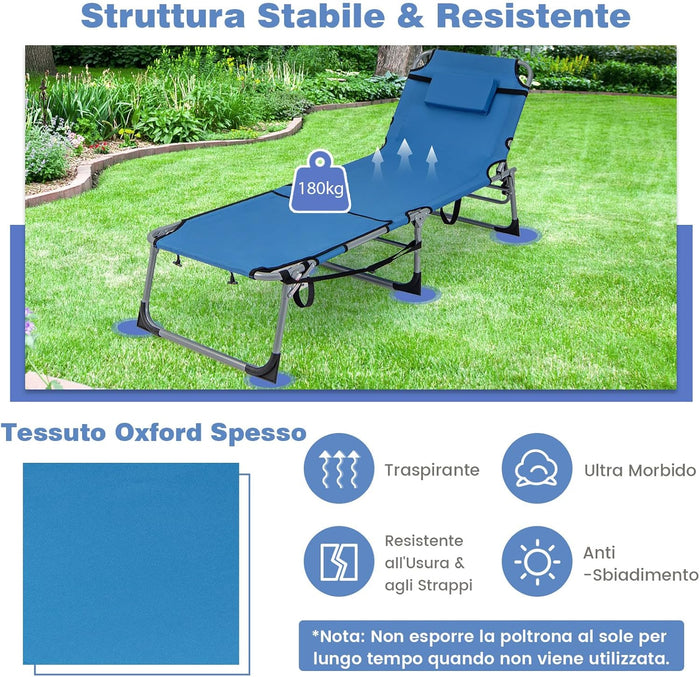 Struttura Stabile & Resistente

180kg

Tessuto Oxford Spesso

Traspirante

Ultra Morbido

Resistente all'Usura & agli Strappi

Anti -Sbiadimento

*Nota: Non esporre la poltrona al sole per lungo tempo quando non viene utilizzata.